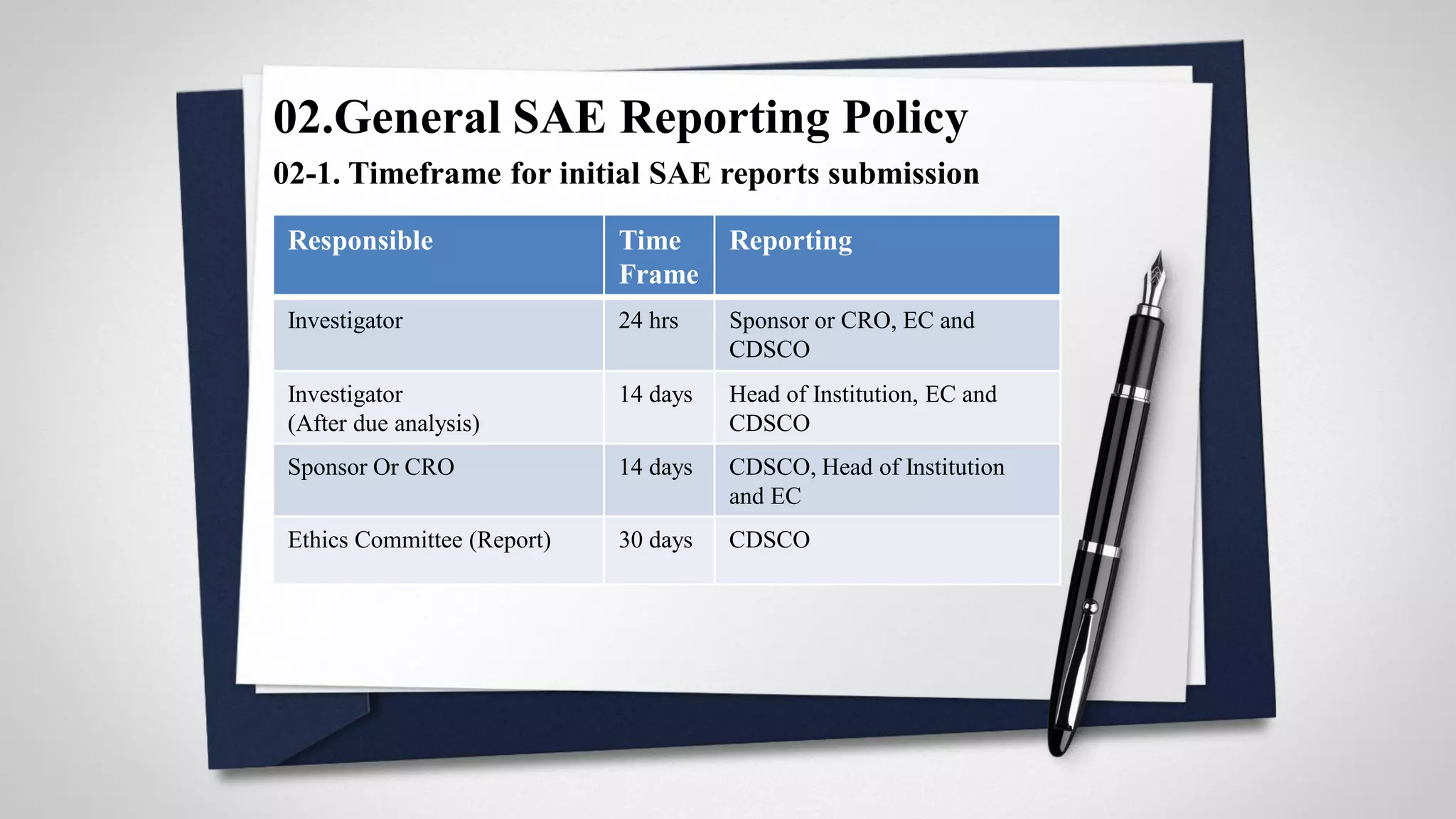 02.General SAE Reporting Policy

02-1. Timeframe for initial SAE reports submission

| Responsible | Time Frame | Reporting |
|---|---|---|
| Investigator | 24 hrs | Sponsor or CRO, EC and CDSCO |
| Investigator (After due analysis) | 14 days | Head of Institution, EC and CDSCO |
| Sponsor Or CRO | 14 days | CDSCO, Head of Institution and EC |
| Ethics Committee (Report) | 30 days | CDSCO |